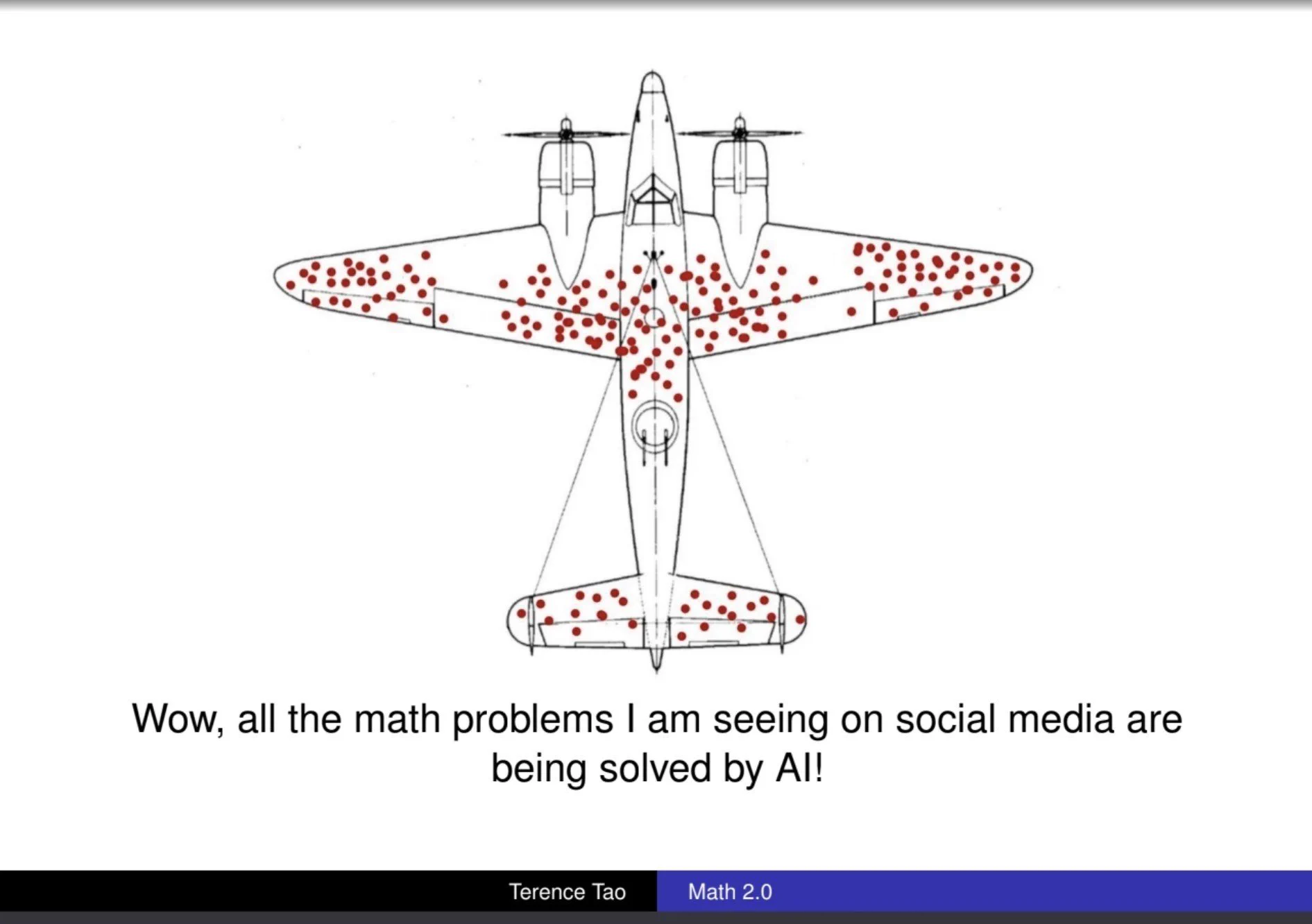 Wow, all the math problems I am seeing on social media are being solved by AI!

Terence Tao

Math 2.0